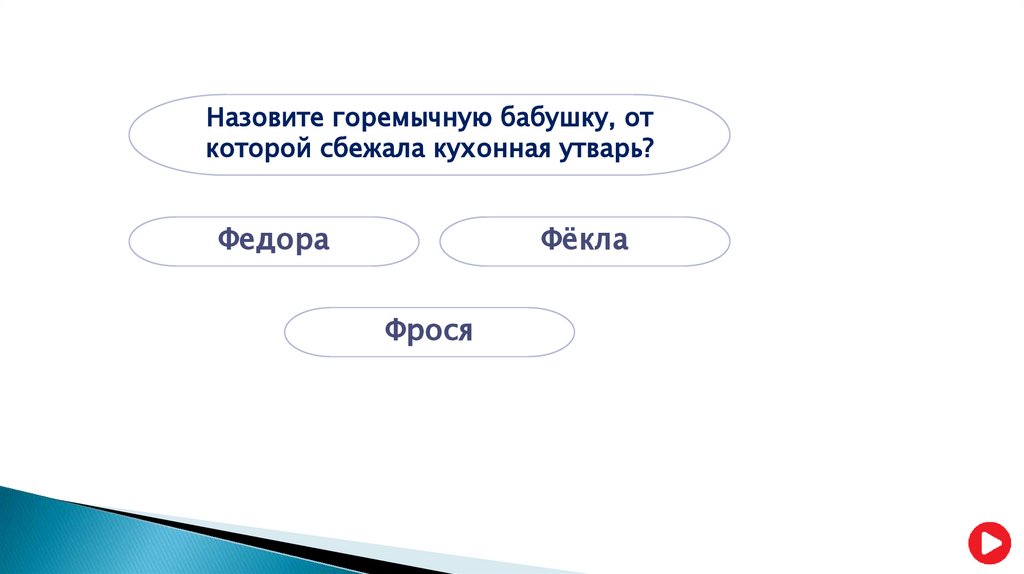 Назовите горемычную бабушку, от которой сбежала кухонная утварь?

Федора

Фёкла

Фрося